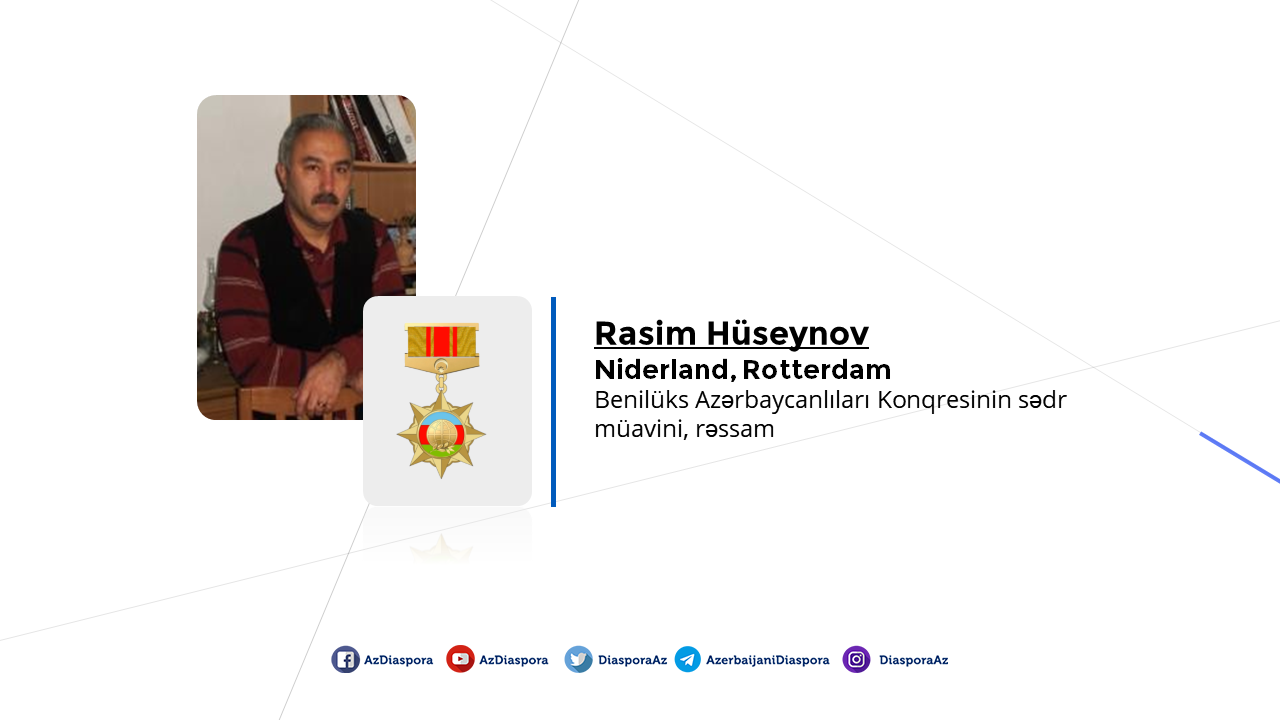 Rasim Hüseynov
Niderland, Rotterdam
Benilüks Azərbaycanlıları Konqresinin sədr müavini, rəssam

AzDiaspora AzDiaspora DiasporaAz AzerbaijaniDiaspora DiasporaAz